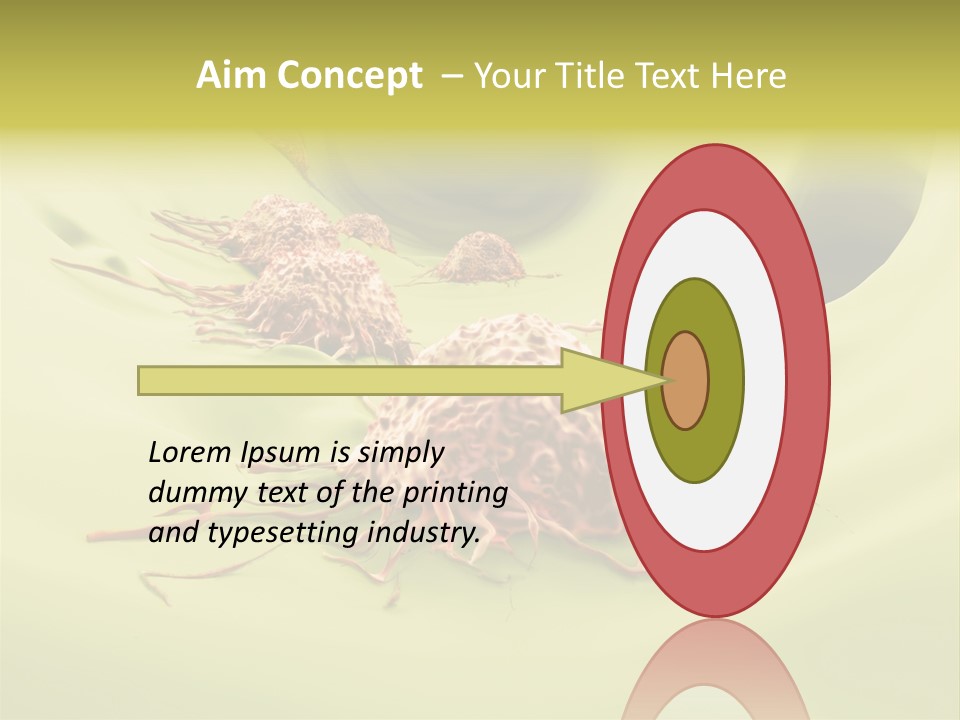 Aim Concept – Your Title Text Here

Lorem Ipsum is simply dummy text of the printing and typesetting industry.